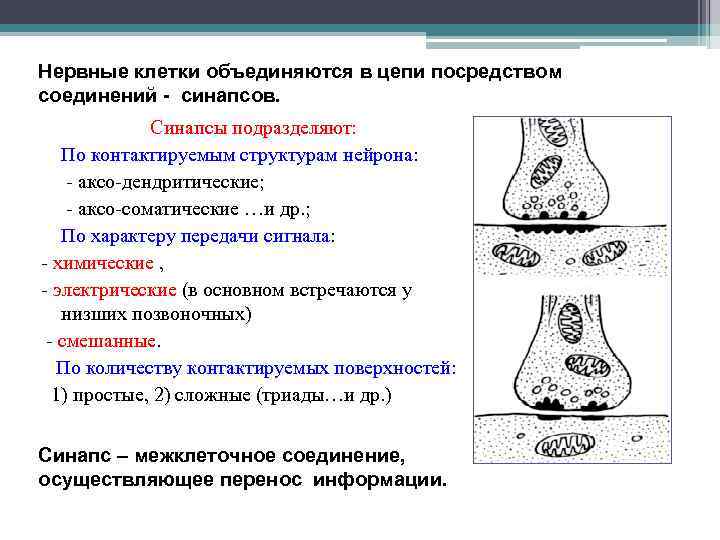 Нервные клетки объединяются в цепи посредством соединений - синапсов.

Синапсы подразделяют:

По контактируемым структурам нейрона:

- аксо-дендритические;

- аксо-соматические …и др.;

По характеру передачи сигнала:

- химические ,

- электрические (в основном встречаются у низших позвоночных)

- смешанные.

По количеству контактируемых поверхностей:

1) простые, 2) сложные (триады…и др.)

Синапс – межклеточное соединение, осуществляющее перенос информации.